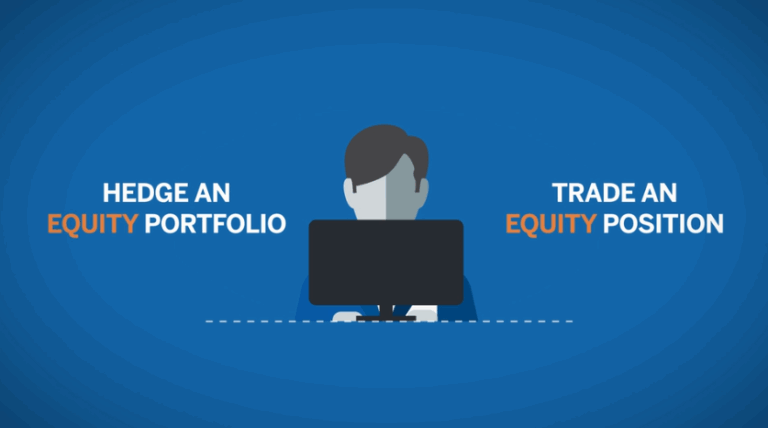 HEDGE AN
EQUITY PORTFOLIO

TRADE AN
EQUITY POSITION